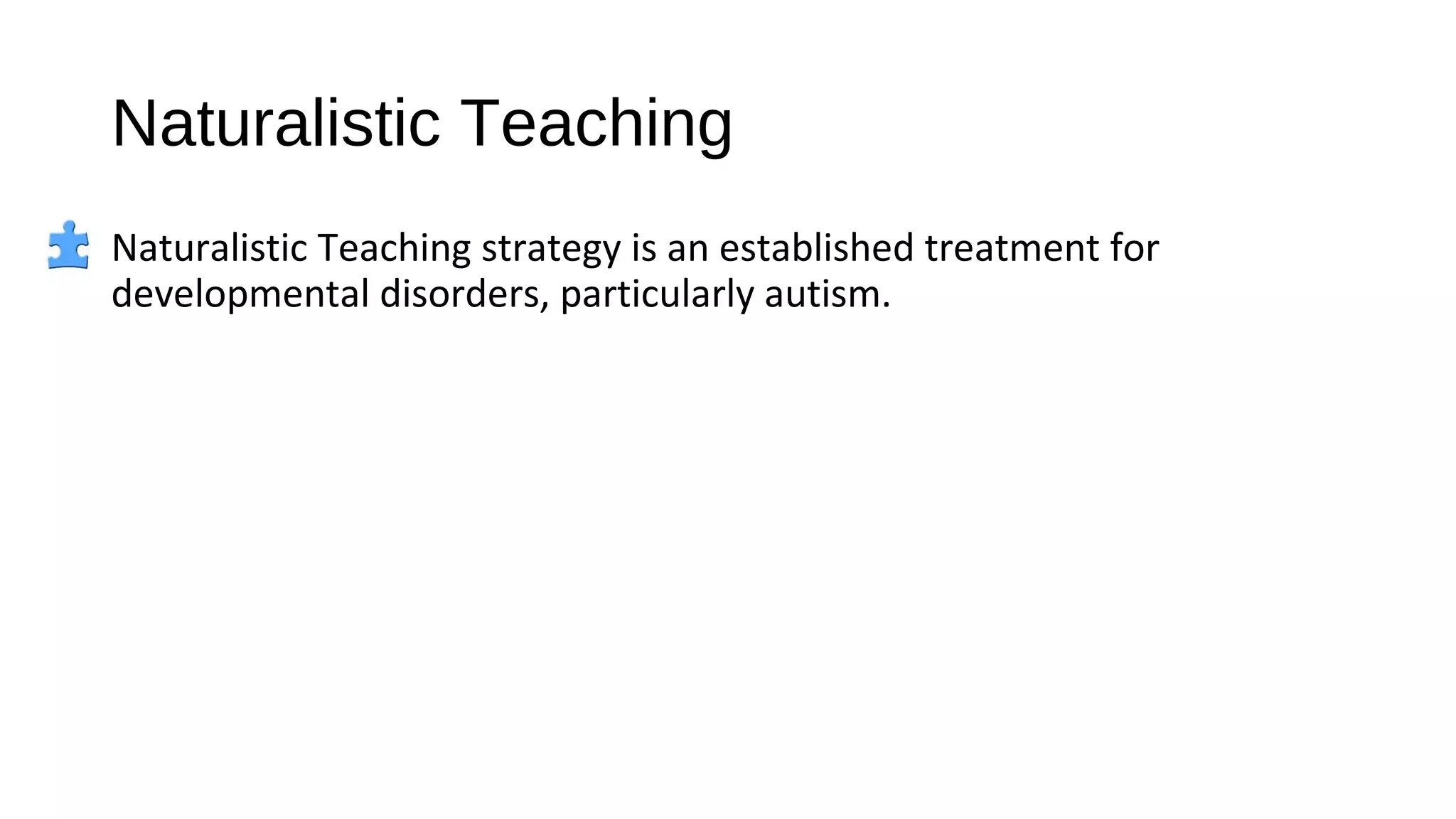 Naturalistic Teaching

Naturalistic Teaching strategy is an established treatment for developmental disorders, particularly autism.